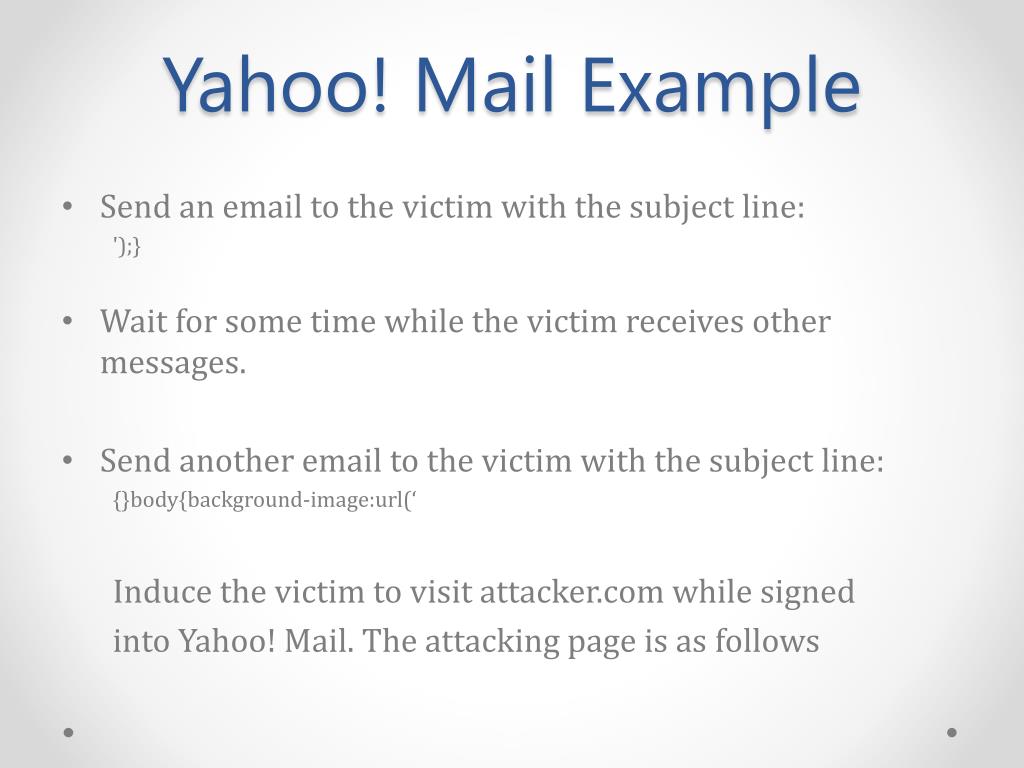 Yahoo! Mail Example

• Send an email to the victim with the subject line:
');}

• Wait for some time while the victim receives other messages.

• Send another email to the victim with the subject line:
{}body{background-image:url('

Induce the victim to visit attacker.com while signed into Yahoo! Mail. The attacking page is as follows